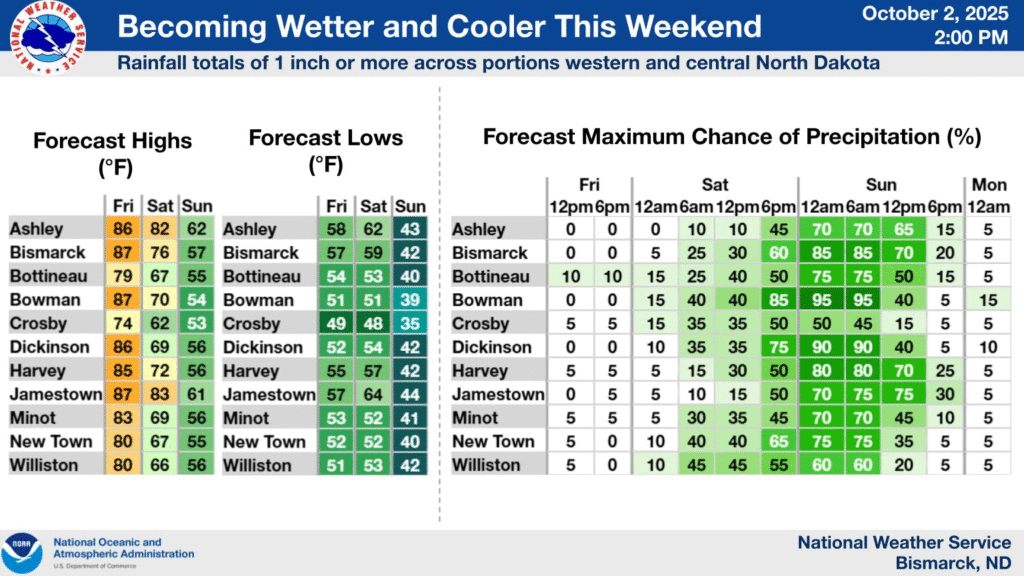 NATIONAL WEATHER SERVICE

Becoming Wetter and Cooler This Weekend

October 2, 2025
2:00 PM

Rainfall totals of 1 inch or more across portions western and central North Dakota

Forecast Highs (°F)

| | Fri | Sat | Sun |
|---|---|---|---|
| Ashley | 86 | 82 | 62 |
| Bismarck | 87 | 76 | 57 |
| Bottineau | 79 | 67 | 55 |
| Bowman | 87 | 70 | 54 |
| Crosby | 74 | 62 | 53 |
| Dickinson | 86 | 69 | 56 |
| Harvey | 85 | 72 | 56 |
| Jamestown | 87 | 83 | 61 |
| Minot | 83 | 69 | 56 |
| New Town | 80 | 67 | 55 |
| Williston | 80 | 66 | 56 |

Forecast Lows (°F)

| | Fri | Sat | Sun |
|---|---|---|---|
| Ashley | 58 | 62 | 43 |
| Bismarck | 57 | 59 | 42 |
| Bottineau | 54 | 53 | 40 |
| Bowman | 51 | 51 | 39 |
| Crosby | 49 | 48 | 35 |
| Dickinson | 52 | 54 | 42 |
| Harvey | 55 | 57 | 42 |
| Jamestown | 57 | 64 | 44 |
| Minot | 53 | 52 | 41 |
| New Town | 52 | 52 | 40 |
| Williston | 51 | 53 | 42 |

Forecast Maximum Chance of Precipitation (%)

| | Fri 12pm | Fri 6pm | Sat 12am | Sat 6am | Sat 12pm | Sat 6pm | Sun 12am | Sun 6am | Sun 12pm | Sun 6pm | Mon 12am |
|---|---|---|---|---|---|---|---|---|---|---|---|
| Ashley | 0 | 0 | 0 | 10 | 10 | 45 | 70 | 70 | 65 | 15 | 5 |
| Bismarck | 0 | 0 | 5 | 25 | 30 | 60 | 85 | 85 | 70 | 20 | 5 |
| Bottineau | 10 | 10 | 15 | 25 | 40 | 50 | 75 | 75 | 50 | 15 | 5 |
| Bowman | 0 | 0 | 15 | 40 | 40 | 85 | 95 | 95 | 40 | 5 | 15 |
| Crosby | 5 | 5 | 15 | 35 | 35 | 50 | 50 | 45 | 15 | 5 | 5 |
| Dickinson | 0 | 0 | 10 | 35 | 35 | 75 | 90 | 90 | 40 | 5 | 10 |
| Harvey | 5 | 5 | 5 | 15 | 30 | 50 | 80 | 80 | 70 | 25 | 5 |
| Jamestown | 0 | 5 | 5 | 10 | 15 | 50 | 70 | 75 | 75 | 30 | 5 |
| Minot | 5 | 5 | 5 | 30 | 35 | 45 | 70 | 70 | 45 | 10 | 5 |
| New Town | 5 | 0 | 10 | 40 | 40 | 65 | 75 | 75 | 35 | 5 | 5 |
| Williston | 5 | 0 | 10 | 45 | 45 | 55 | 60 | 60 | 20 | 5 | 5 |

NOAA
National Oceanic and Atmospheric Administration
U.S. Department of Commerce

National Weather Service
Bismarck, ND